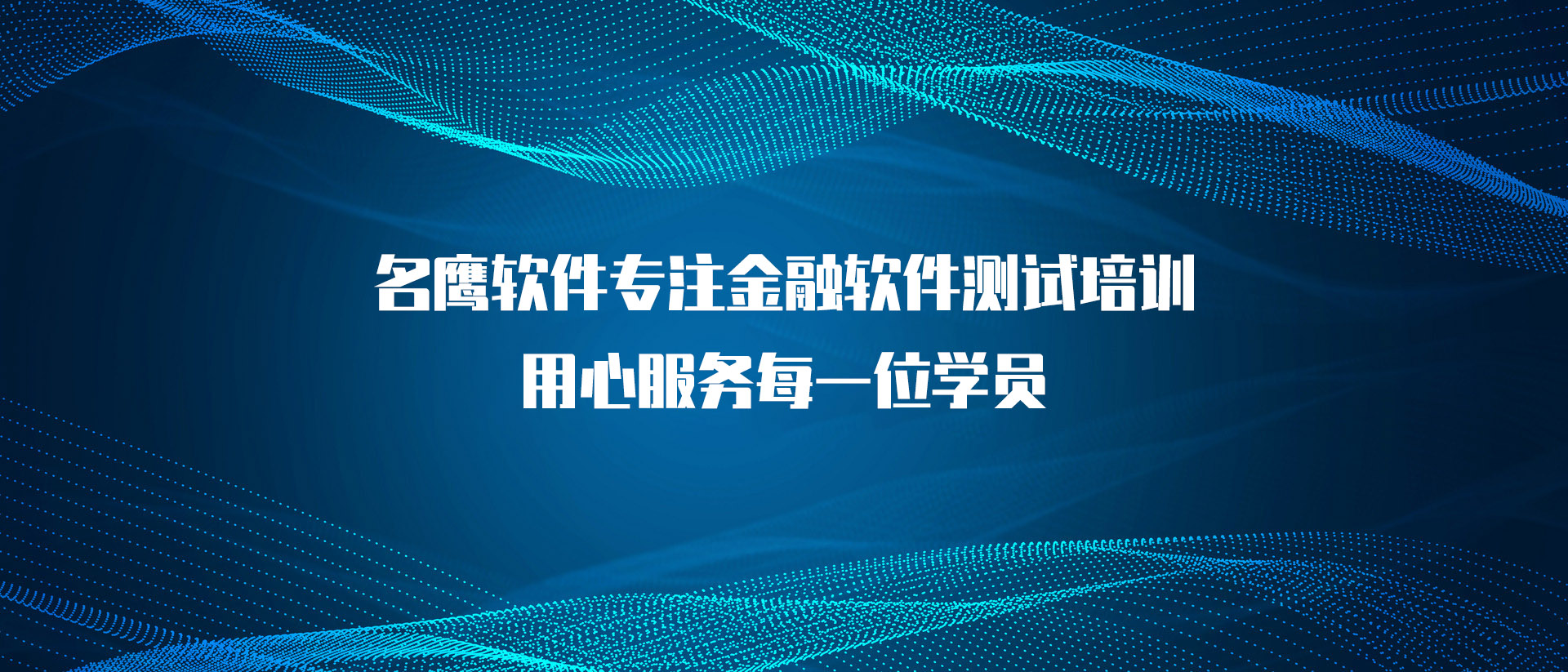 名鹰软件专注金融软件测试培训
用心服务每一位学员